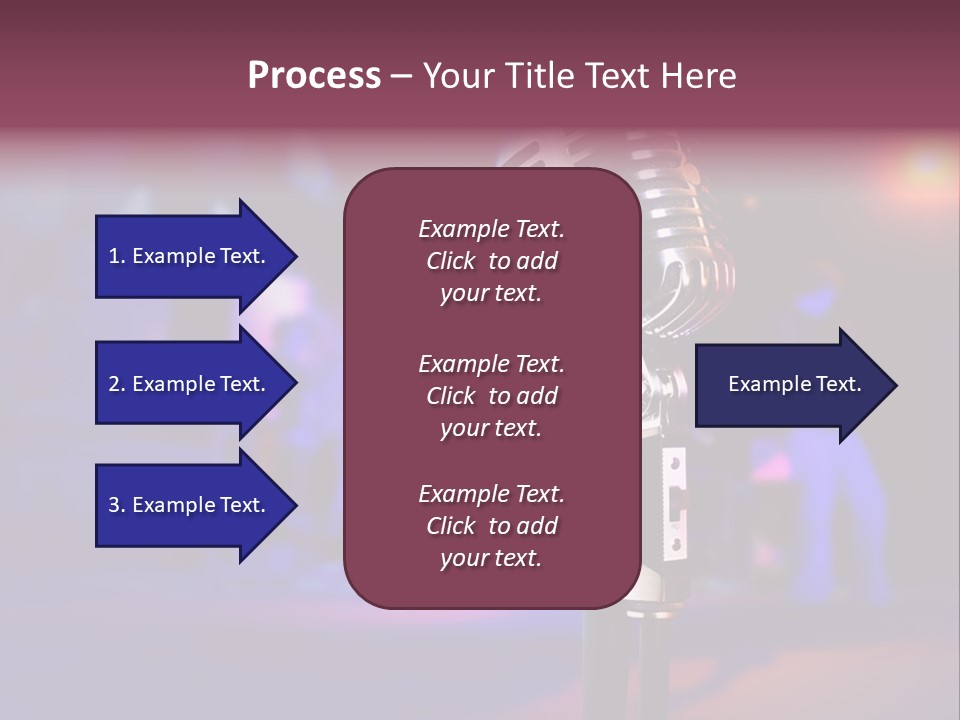 Process – Your Title Text Here

1. Example Text.

2. Example Text.

3. Example Text.

Example Text. Click to add your text.

Example Text. Click to add your text.

Example Text. Click to add your text.

Example Text.